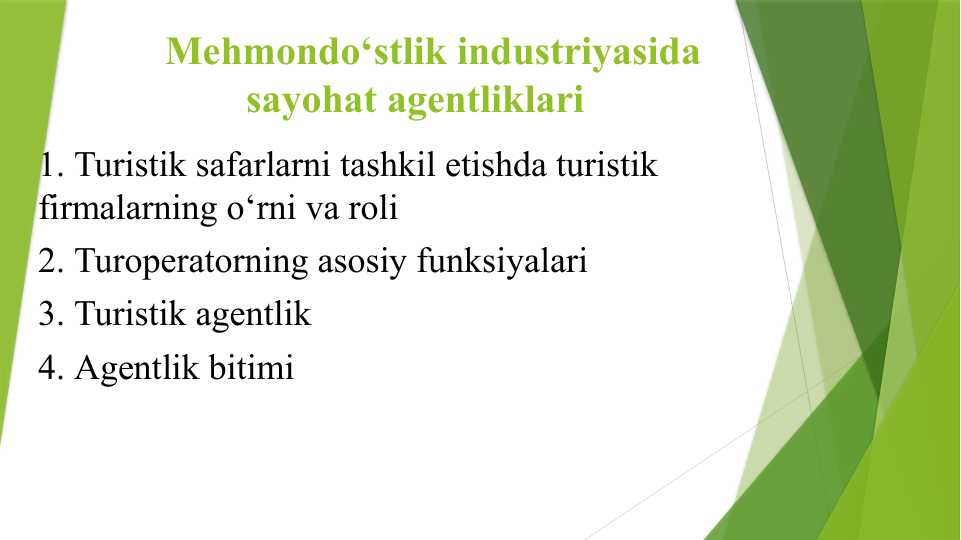 Mehmondo‘stlik industriyasida sayohat agentliklari

1. Turistik safarlarni tashkil etishda turistik firmalarning o‘rni va roli

2. Turoperatorning asosiy funksiyalari

3. Turistik agentlik

4. Agentlik bitimi